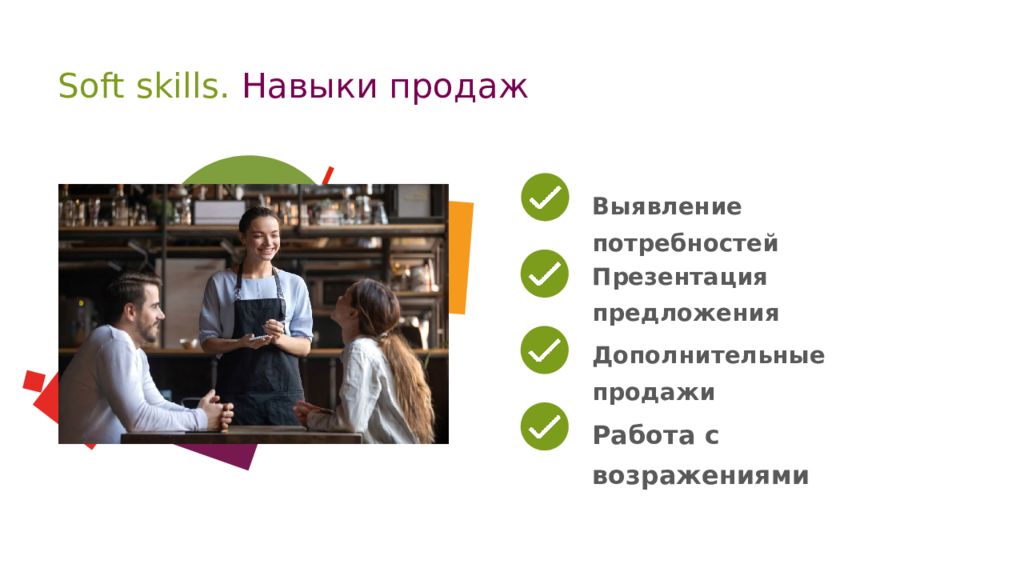 Soft skills. Навыки продаж

Выявление потребностей

Презентация предложения

Дополнительные продажи

Работа с возражениями